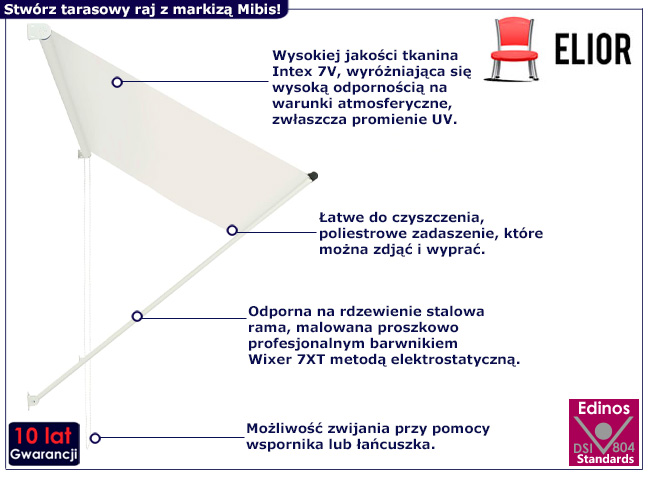 Stwórz tarasowy raj z markizą Mibis!

ELIOR

Wysokiej jakości tkanina Intex 7V, wyróżniająca się wysoką odpornością na warunki atmosferyczne, zwłaszcza promienie UV.

Łatwe do czyszczenia, poliestrowe zadaszenie, które można zdjąć i wyprać.

Odporna na rdzewienie stalowa rama, malowana proszkowo profesjonalnym barwnikiem Wixer 7XT metodą elektrostatyczną.

Możliwość zwijania przy pomocy wspornika lub łańcuszka.

10 lat Gwarancji

Edinos DSI 804 Standards